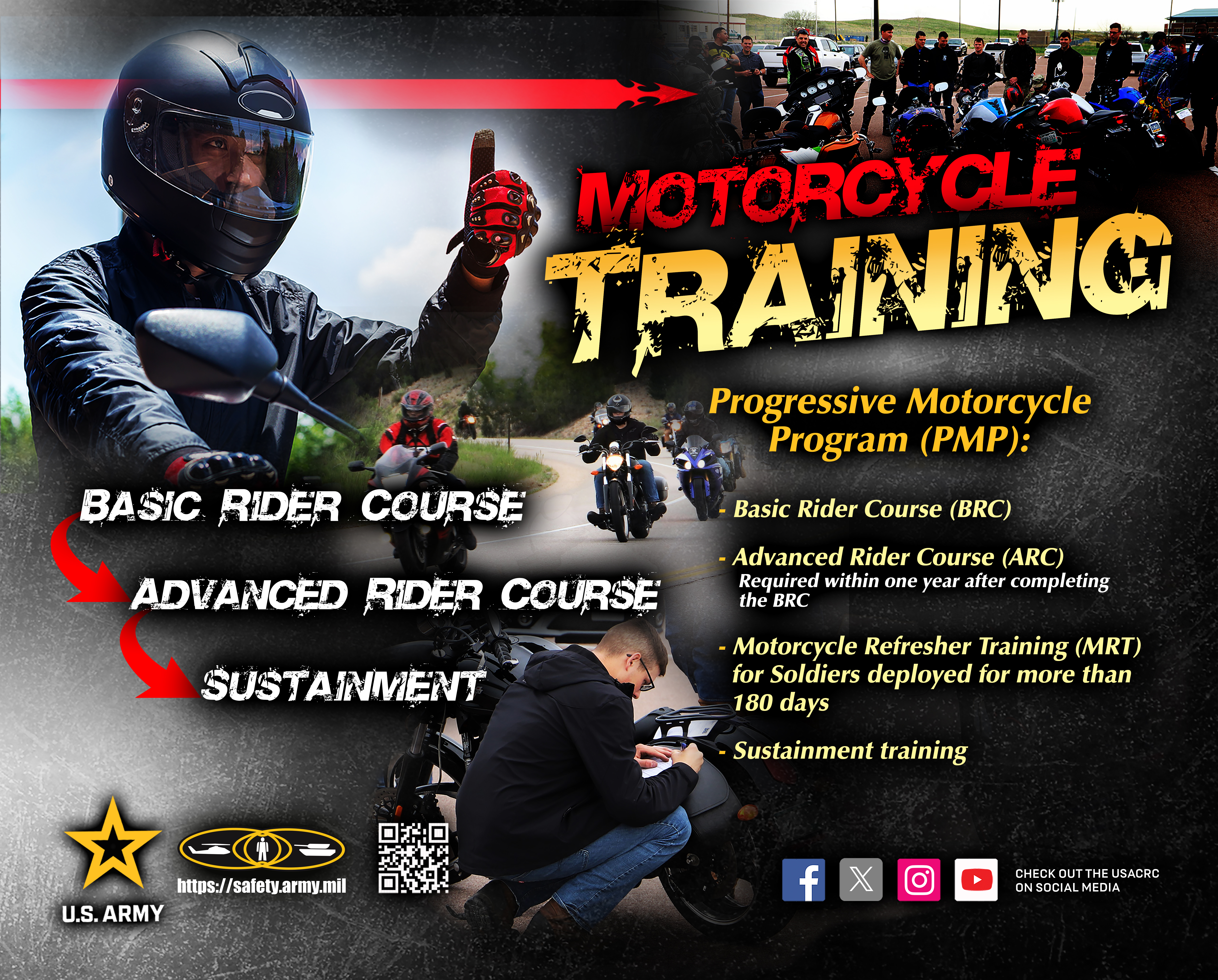 MOTORCYCLE TRAINING

Progressive Motorcycle Program (PMP):

BASIC RIDER COURSE

ADVANCED RIDER COURSE

SUSTAINMENT

- Basic Rider Course (BRC)

- Advanced Rider Course (ARC)
Required within one year after completing the BRC

- Motorcycle Refresher Training (MRT) for Soldiers deployed for more than 180 days

- Sustainment training

U.S. ARMY

https://safety.army.mil

CHECK OUT THE USACRC ON SOCIAL MEDIA